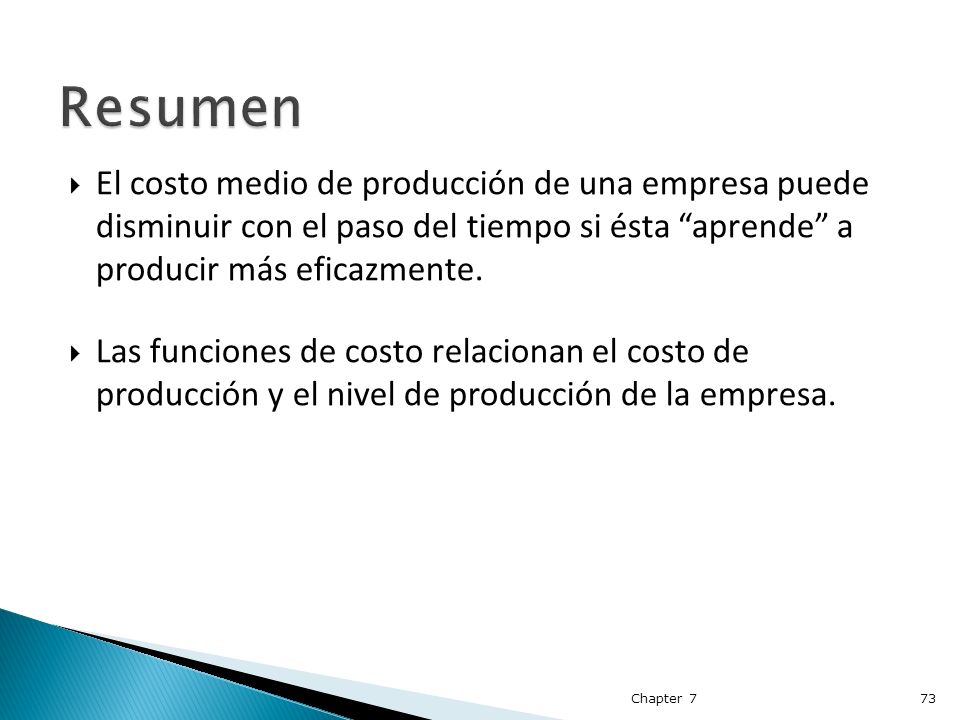 Resumen

El costo medio de producción de una empresa puede disminuir con el paso del tiempo si ésta “aprende” a producir más eficazmente.

Las funciones de costo relacionan el costo de producción y el nivel de producción de la empresa.

Chapter 7

73